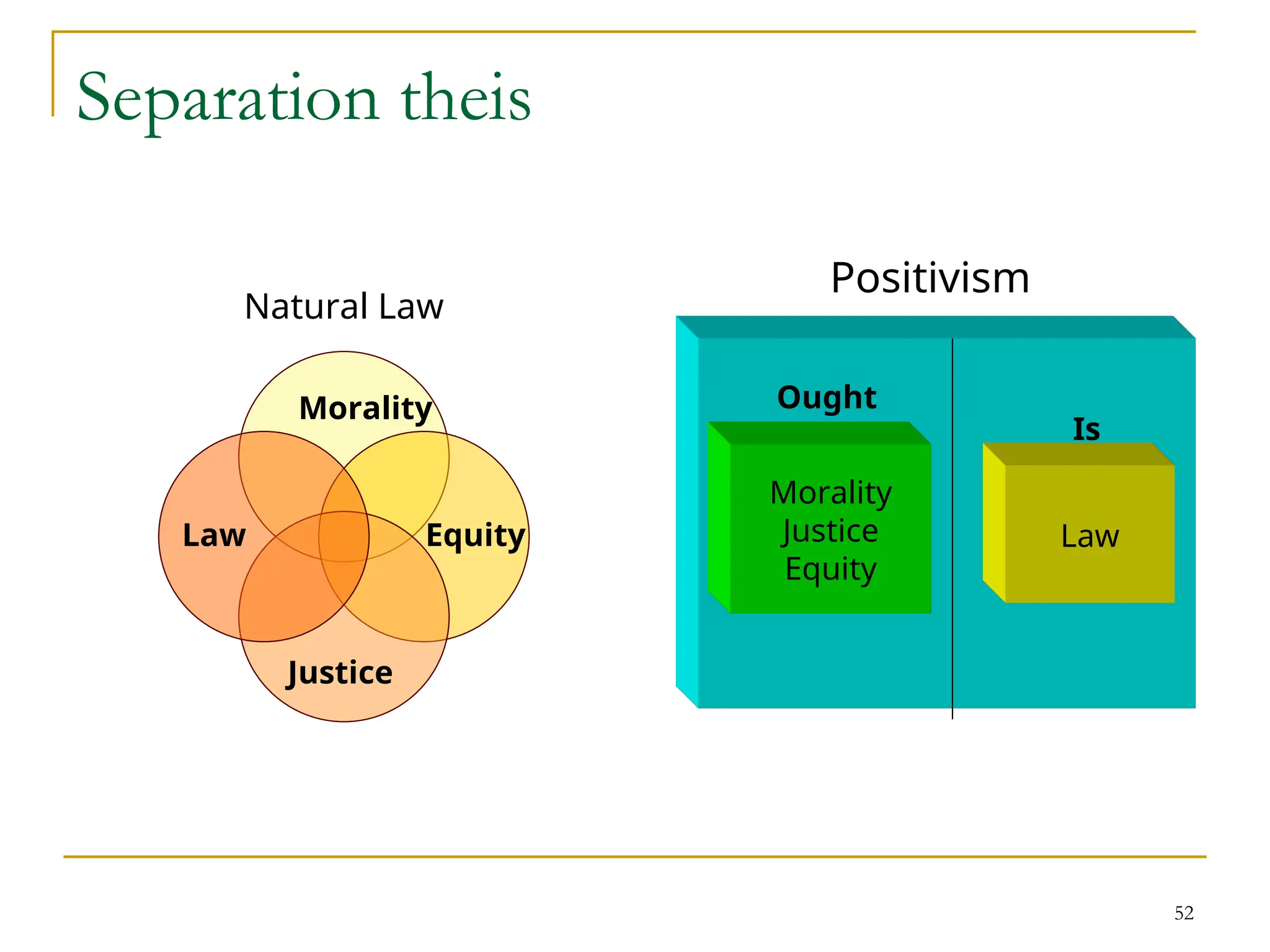 Separation theis

Natural Law

Morality

Law

Equity

Justice

Positivism

Ought

Morality
Justice
Equity

Is

Law

52